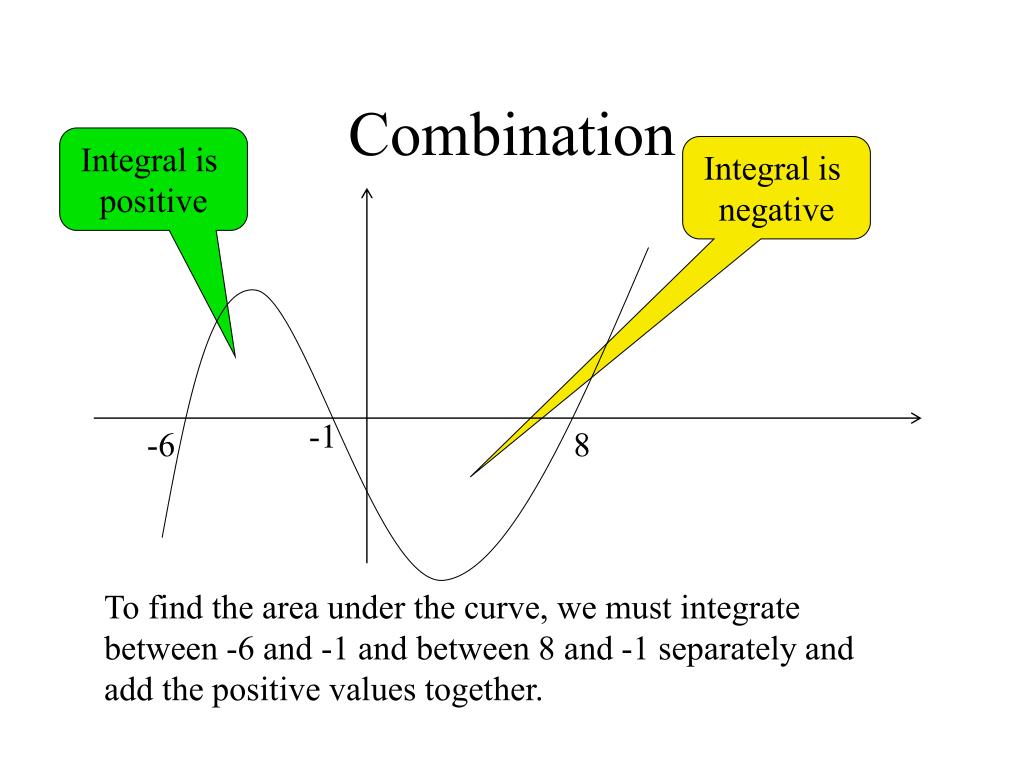 Combination

Integral is positive

Integral is negative

-6

-1

8

To find the area under the curve, we must integrate between -6 and -1 and between 8 and -1 separately and add the positive values together.